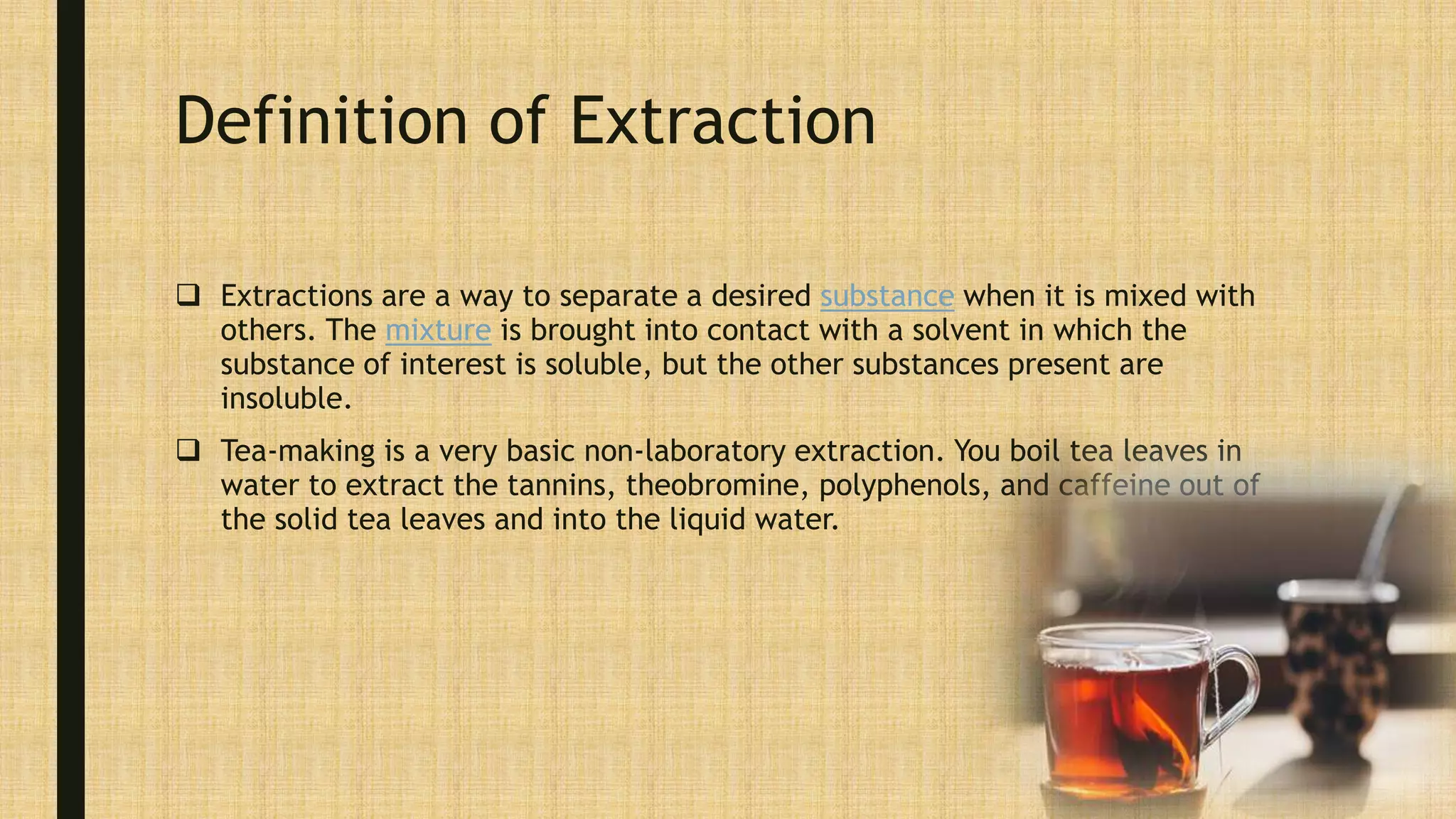 Definition of Extraction

❑ Extractions are a way to separate a desired substance when it is mixed with others. The mixture is brought into contact with a solvent in which the substance of interest is soluble, but the other substances present are insoluble.

❑ Tea-making is a very basic non-laboratory extraction. You boil tea leaves in water to extract the tannins, theobromine, polyphenols, and caffeine out of the solid tea leaves and into the liquid water.